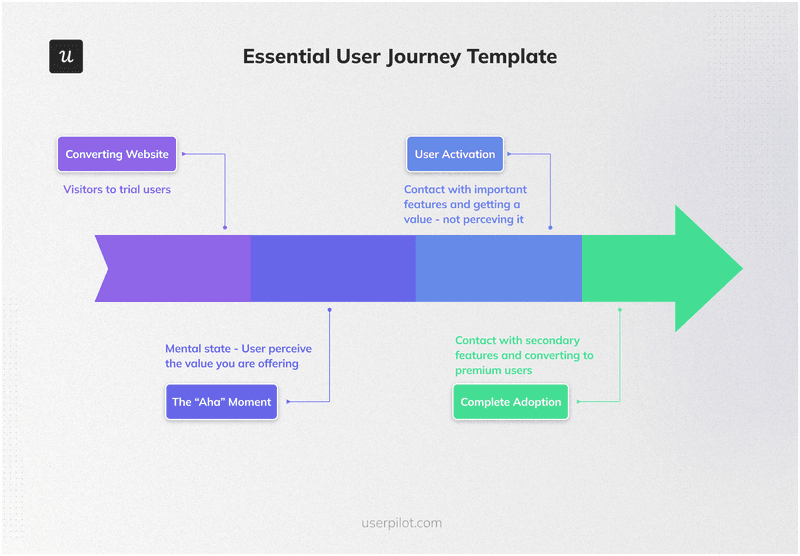 u

Essential User Journey Template

Converting Website

Visitors to trial users

User Activation

Contact with important features and getting a value - not perceving it

Mental state - User perceive the value you are offering

The "Aha" Moment

Contact with secondary features and converting to premium users

Complete Adoption

userpilot.com